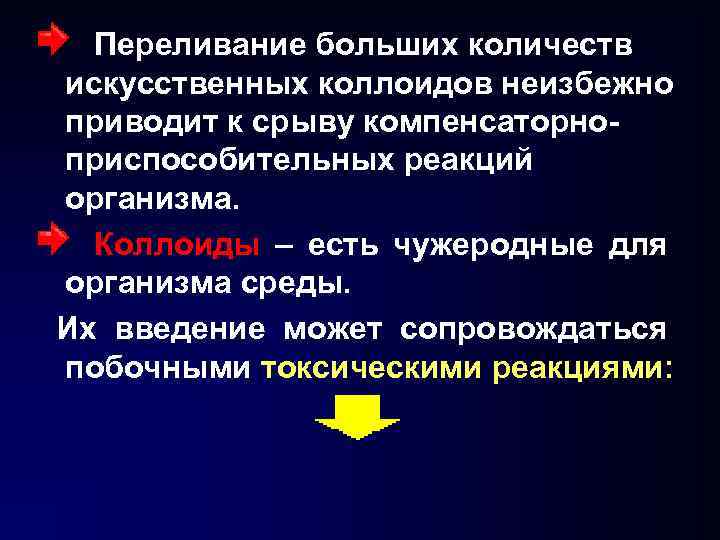 Переливание больших количеств искусственных коллоидов неизбежно приводит к срыву компенсаторно-приспособительных реакций организма.

Коллоиды – есть чужеродные для организма среды.

Их введение может сопровождаться побочными токсическими реакциями: